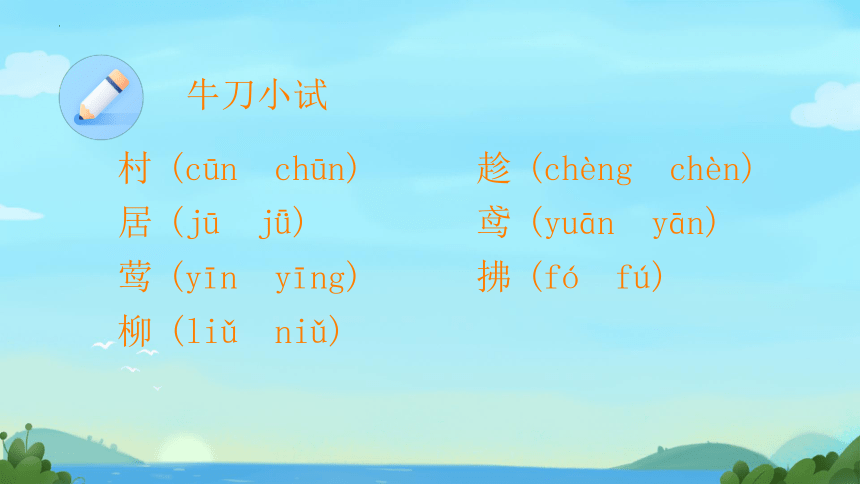 牛刀小试

村（cūn chūn）

居（jū jǖ）

莺（yīn yīng）

柳（liǔ niǔ）

趁（chèng chèn）

鸢（yuān yān）

拂（fó fú）